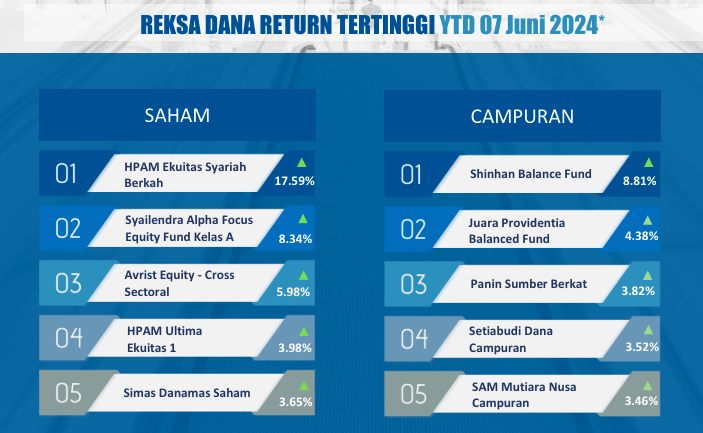 REKSA DANA RETURN TERTINGGI YTD 07 Juni 2024*

SAHAM

01 HPAM Ekuitas Syariah Berkah 17.59%

02 Syailendra Alpha Focus Equity Fund Kelas A 8.34%

03 Avrist Equity - Cross Sectoral 5.98%

04 HPAM Ultima Ekuitas 1 3.98%

05 Simas Danamas Saham 3.65%

CAMPURAN

01 Shinhan Balance Fund 8.81%

02 Juara Providentia Balanced Fund 4.38%

03 Panin Sumber Berkat 3.82%

04 Setiabudi Dana Campuran 3.52%

05 SAM Mutiara Nusa Campuran 3.46%